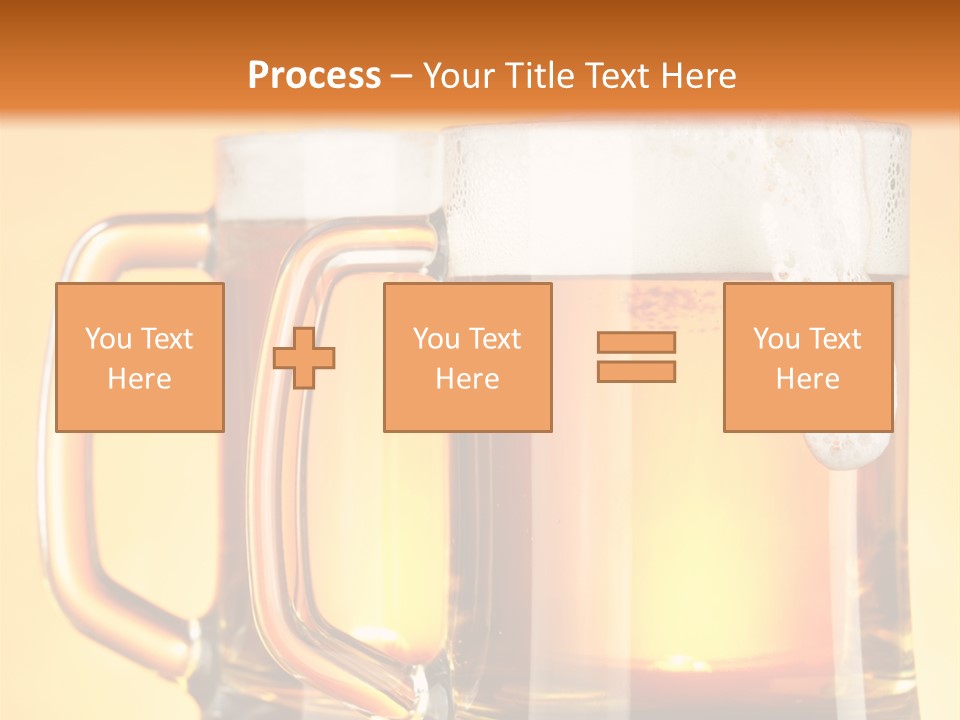 Process – Your Title Text Here

You Text Here

You Text Here

You Text Here